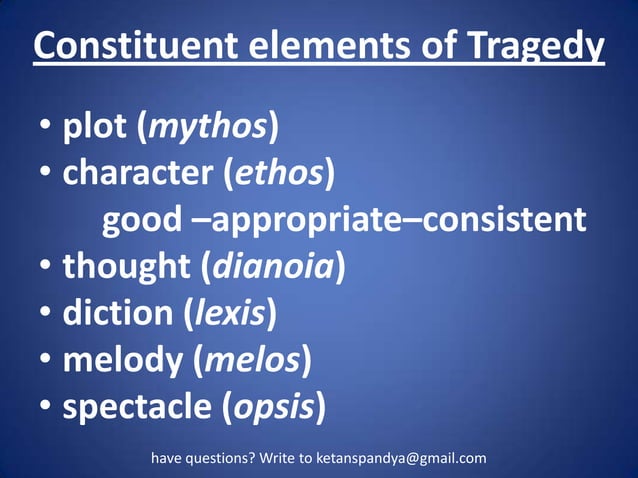 Constituent elements of Tragedy

• plot (mythos)
• character (ethos)
good –appropriate–consistent
• thought (dianoia)
• diction (lexis)
• melody (melos)
• spectacle (opsis)

have questions? Write to ketanspandya@gmail.com